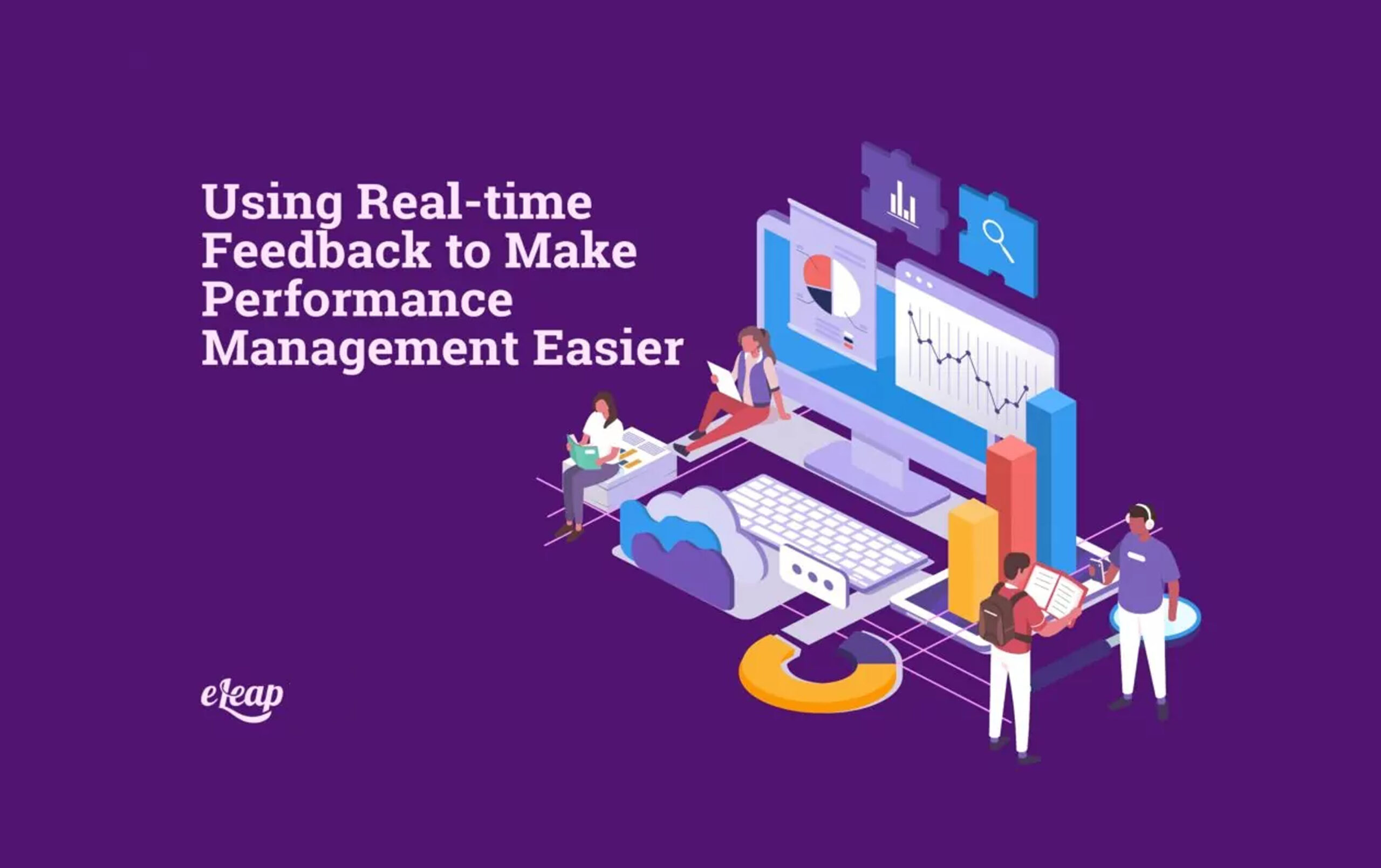 Using Real-time Feedback to Make Performance Management Easier

eLeap